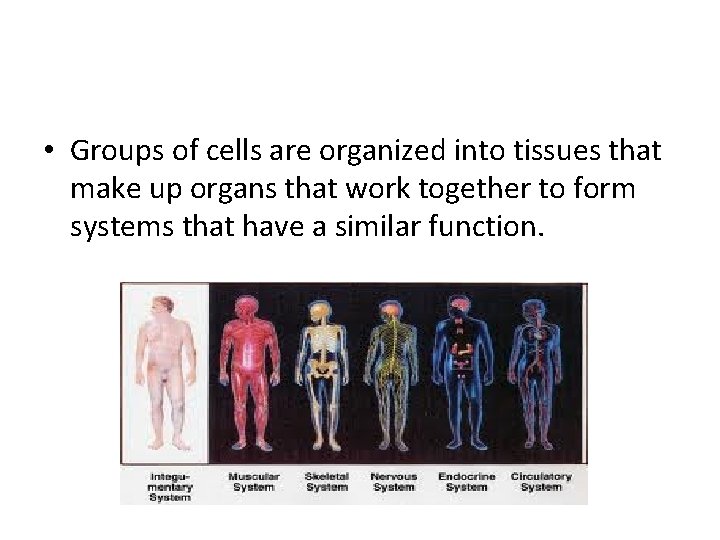 • Groups of cells are organized into tissues that make up organs that work together to form systems that have a similar function.

Integumentary System
Muscular System
Skeletal System
Nervous System
Endocrine System
Circulatory System